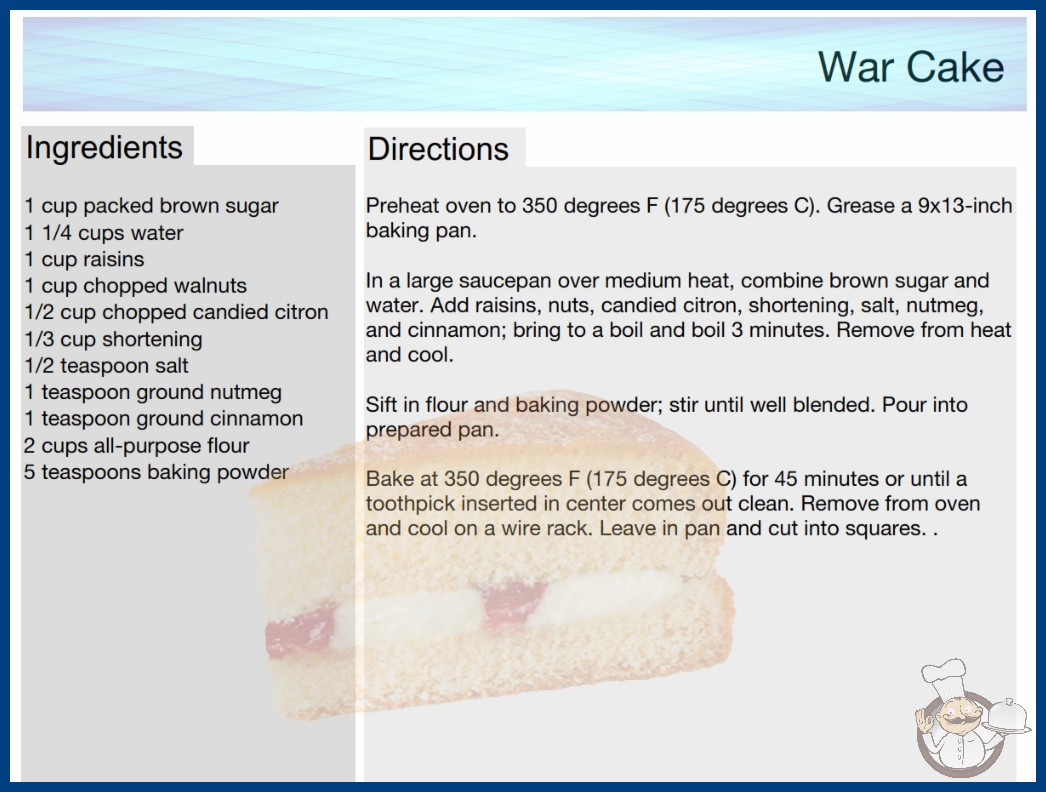 War Cake

Ingredients

1 cup packed brown sugar
1 1/4 cups water
1 cup raisins
1 cup chopped walnuts
1/2 cup chopped candied citron
1/3 cup shortening
1/2 teaspoon salt
1 teaspoon ground nutmeg
1 teaspoon ground cinnamon
2 cups all-purpose flour
5 teaspoons baking powder

Directions

Preheat oven to 350 degrees F (175 degrees C). Grease a 9x13-inch baking pan.

In a large saucepan over medium heat, combine brown sugar and water. Add raisins, nuts, candied citron, shortening, salt, nutmeg, and cinnamon; bring to a boil and boil 3 minutes. Remove from heat and cool.

Sift in flour and baking powder; stir until well blended. Pour into prepared pan.

Bake at 350 degrees F (175 degrees C) for 45 minutes or until a toothpick inserted in center comes out clean. Remove from oven and cool on a wire rack. Leave in pan and cut into squares. .